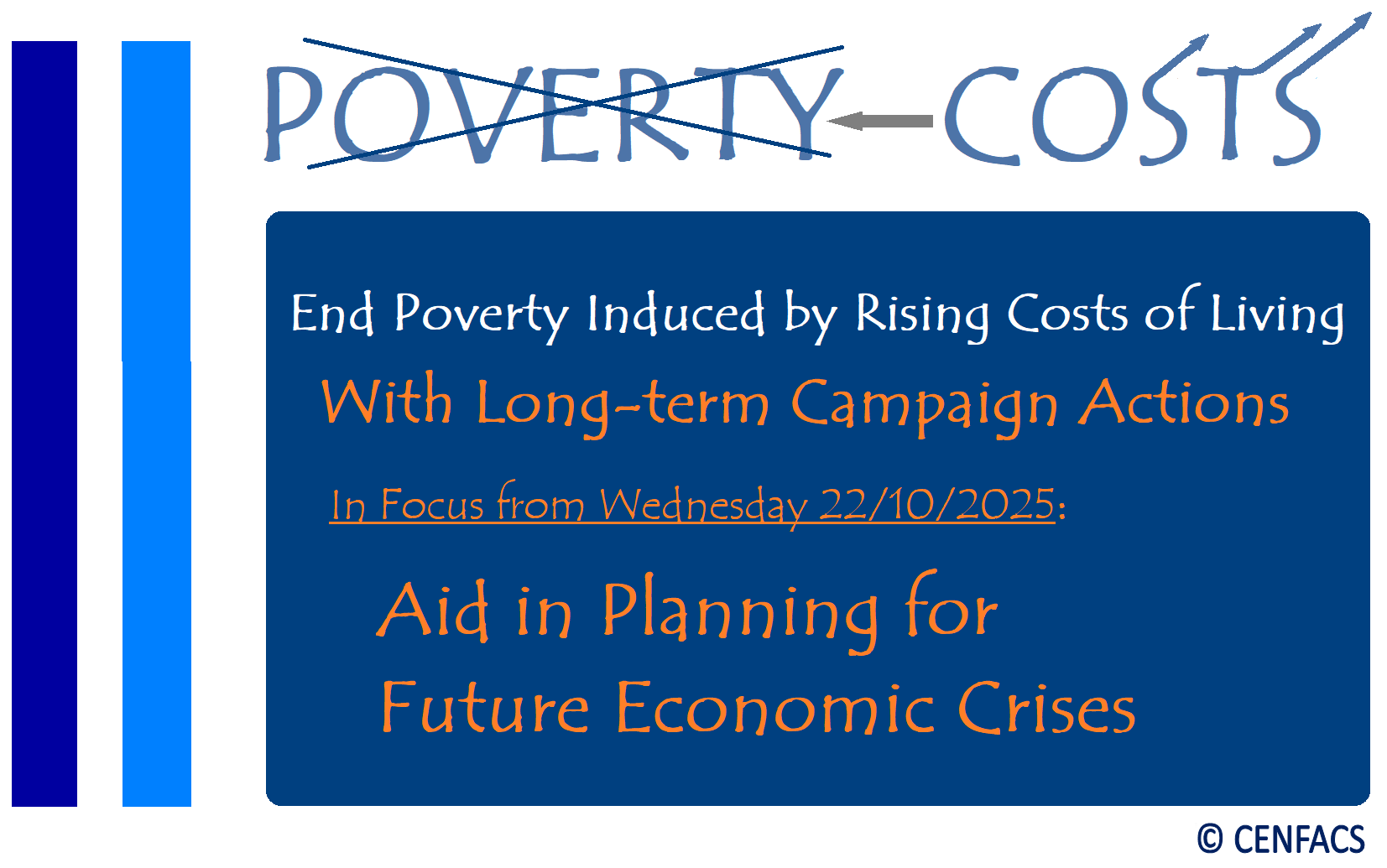 POVERTY COSTS

End Poverty Induced by Rising Costs of Living

With Long-term Campaign Actions

In Focus from Wednesday 22/10/2025:

Aid in Planning for Future Economic Crises

© CENFACS